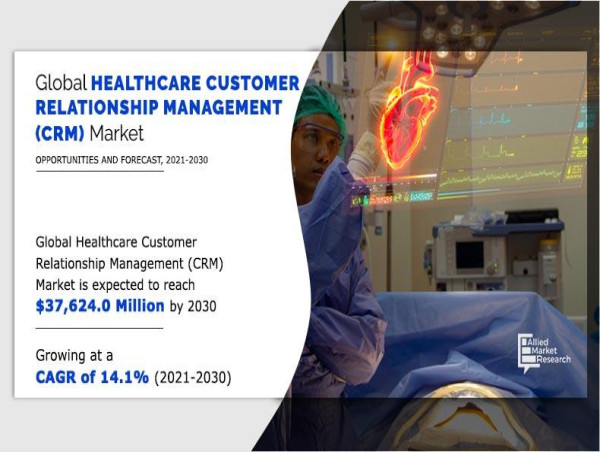 Global HEALTHCARE CUSTOMER RELATIONSHIP MANAGEMENT (CRM) Market

OPPORTUNITIES AND FORECAST, 2021-2030

Global Healthcare Customer Relationship Management (CRM) Market is expected to reach $37,624.0 Million by 2030

Growing at a CAGR of 14.1% (2021-2030)

Allied Market Research